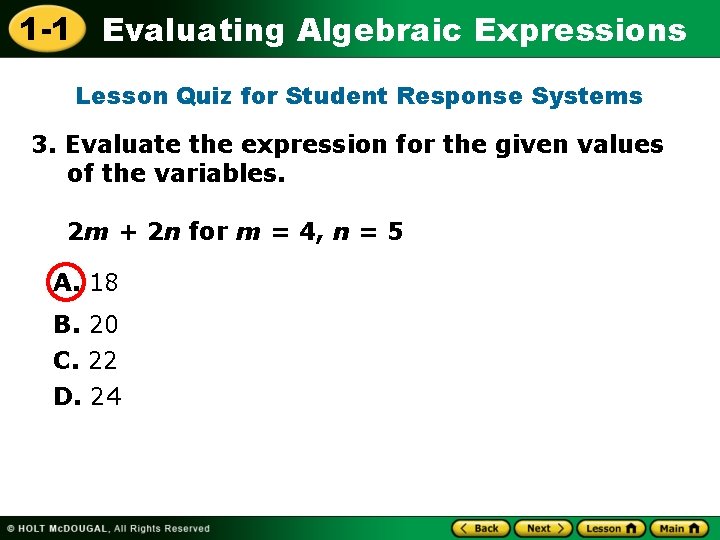 1-1 Evaluating Algebraic Expressions

Lesson Quiz for Student Response Systems

3. Evaluate the expression for the given values of the variables.

$2m + 2n$ for $m = 4$, $n = 5$

A. 18

B. 20

C. 22

D. 24

© HOLT McDOUGAL, All Rights Reserved

Back Next Lesson Main